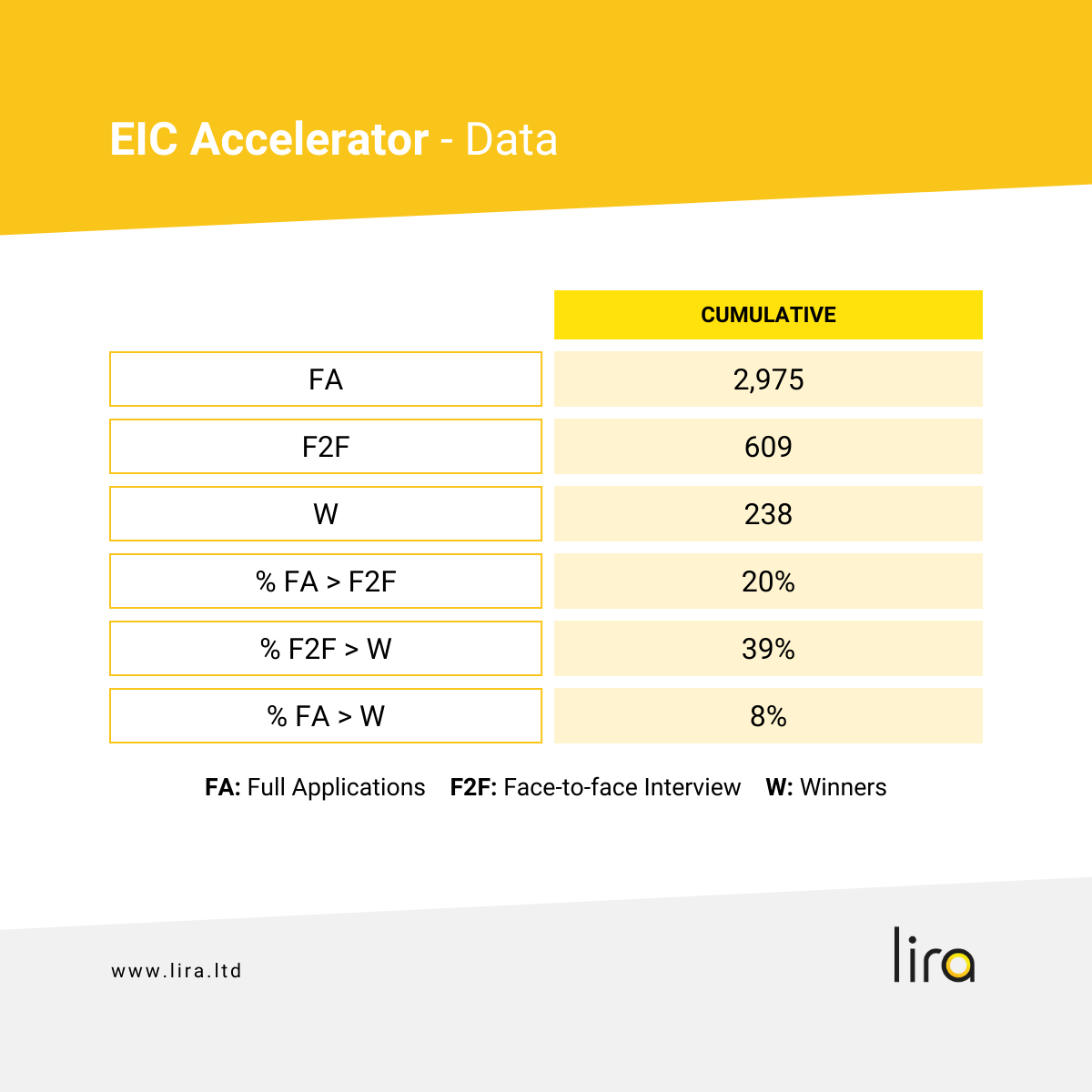 EIC Accelerator - Data

| | CUMULATIVE |
|---|---|
| FA | 2,975 |
| F2F | 609 |
| W | 238 |
| % FA > F2F | 20% |
| % F2F > W | 39% |
| % FA > W | 8% |

FA: Full Applications F2F: Face-to-face Interview W: Winners

www.lira.ltd

lira